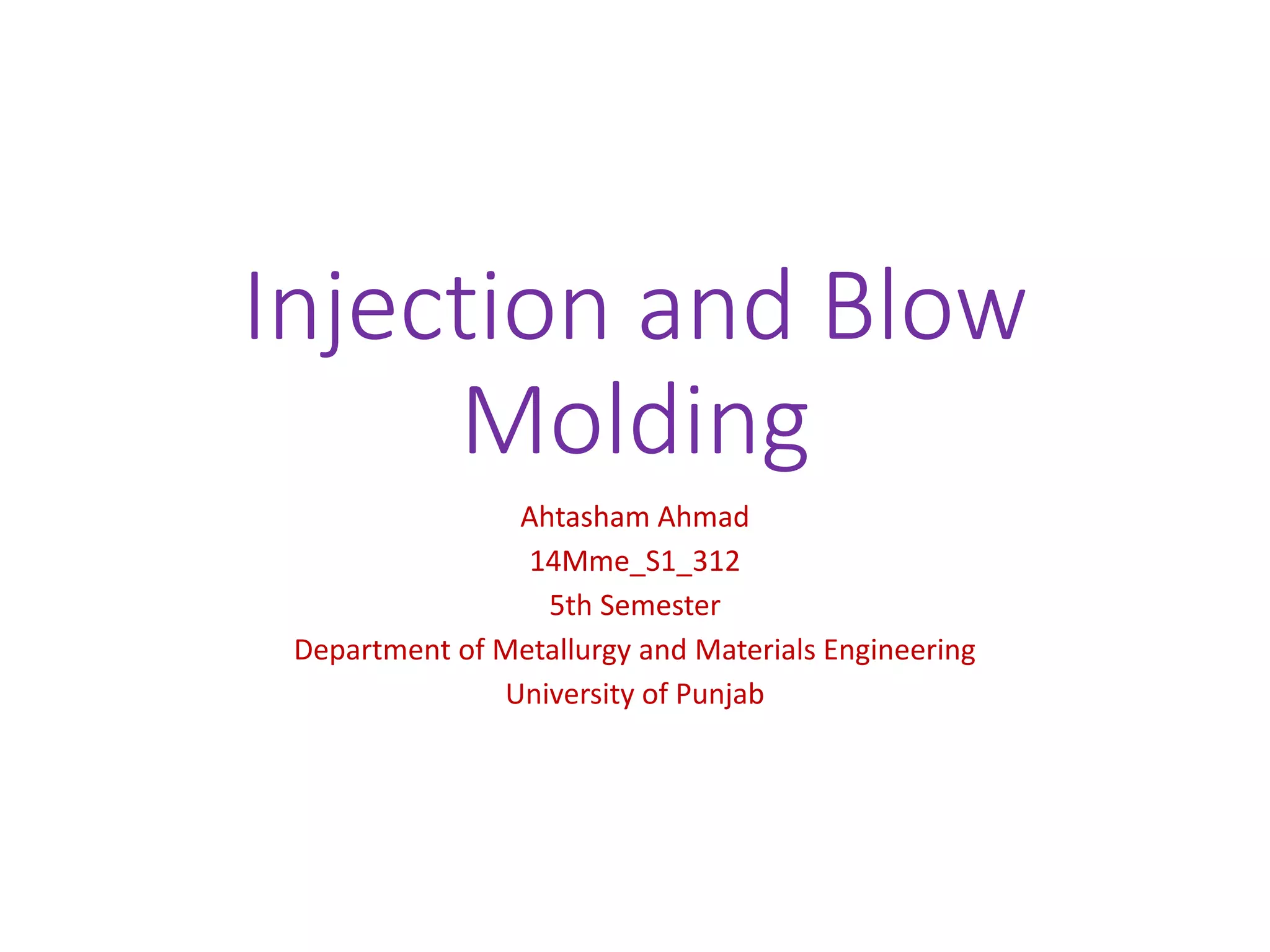 Injection and Blow Molding

Ahtasham Ahmad
14Mme_S1_312
5th Semester
Department of Metallurgy and Materials Engineering
University of Punjab